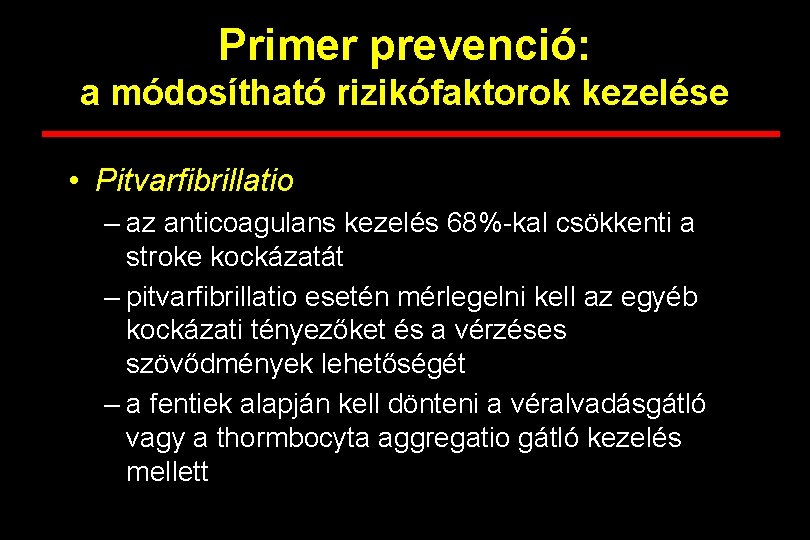 Primer prevenció:
a módosítható rizikófaktorok kezelése

• Pitvarfibrillatio
– az anticoagulans kezelés 68%-kal csökkenti a stroke kockázatát
– pitvarfibrillatio esetén mérlegelni kell az egyéb kockázati tényezőket és a vérzéses szövődmények lehetőségét
– a fentiek alapján kell dönteni a véralvadásgátló vagy a thormbocyta aggregatio gátló kezelés mellett